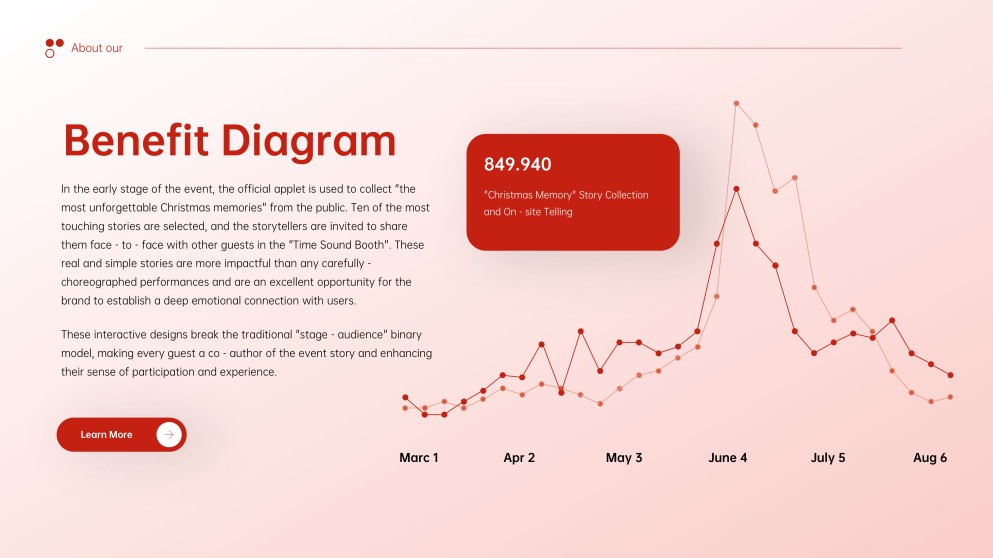 About our

Benefit Diagram

In the early stage of the event, the official applet is used to collect "the most unforgettable Christmas memories" from the public. Ten of the most touching stories are selected, and the storytellers are invited to share them face - to - face with other guests in the "Time Sound Booth". These real and simple stories are more impactful than any carefully - choreographed performances and are an excellent opportunity for the brand to establish a deep emotional connection with users.

These interactive designs break the traditional "stage - audience" binary model, making every guest a co - author of the event story and enhancing their sense of participation and experience.

Learn More

849.940

"Christmas Memory" Story Collection and On - site Telling

Marc 1 Apr 2 May 3 June 4 July 5 Aug 6